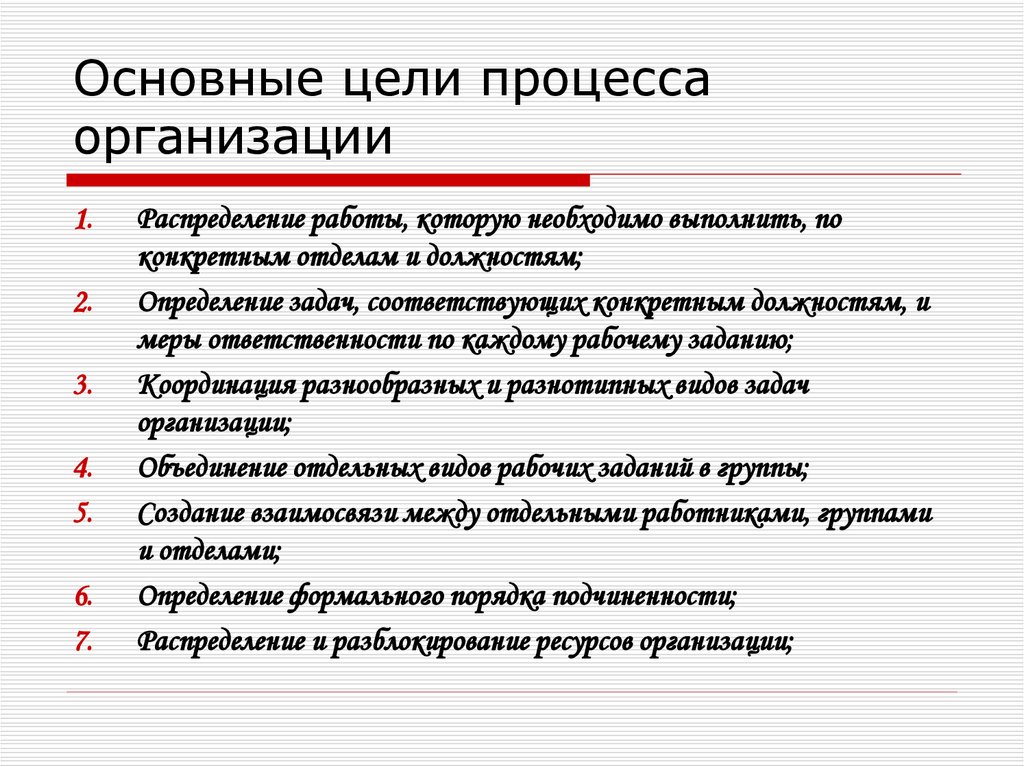 Основные цели процесса организации

1. Распределение работы, которую необходимо выполнить, по конкретным отделам и должностям;
2. Определение задач, соответствующих конкретным должностям, и меры ответственности по каждому рабочему заданию;
3. Координация разнообразных и разнотипных видов задач организации;
4. Объединение отдельных видов рабочих заданий в группы;
5. Создание взаимосвязи между отдельными работниками, группами и отделами;
6. Определение формального порядка подчиненности;
7. Распределение и разблокирование ресурсов организации;